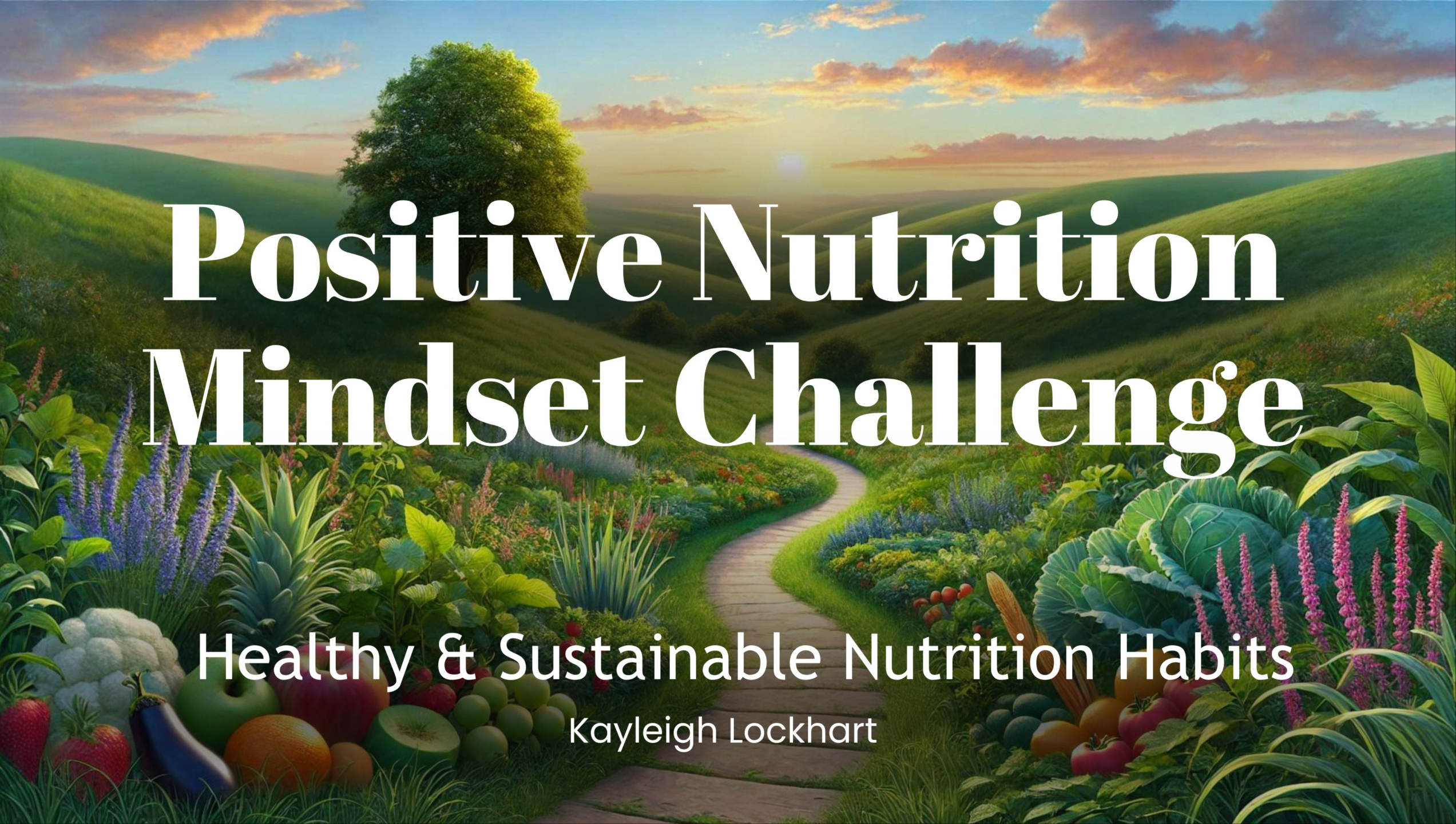 Positive Nutrition Mindset Challenge

Healthy & Sustainable Nutrition Habits

Kayleigh Lockhart